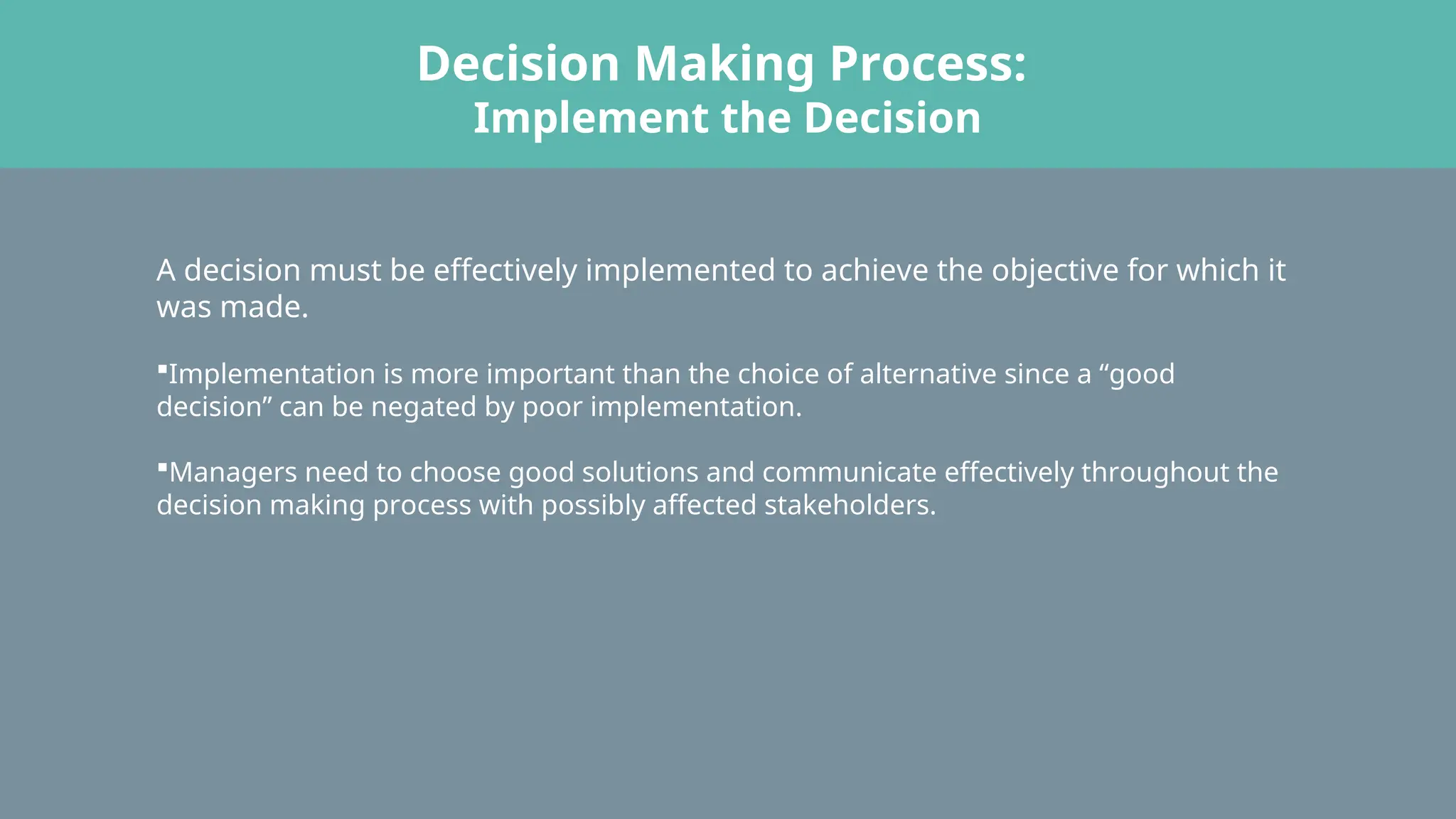 Decision Making Process:
Implement the Decision

A decision must be effectively implemented to achieve the objective for which it was made.

▪Implementation is more important than the choice of alternative since a “good decision” can be negated by poor implementation.

▪Managers need to choose good solutions and communicate effectively throughout the decision making process with possibly affected stakeholders.